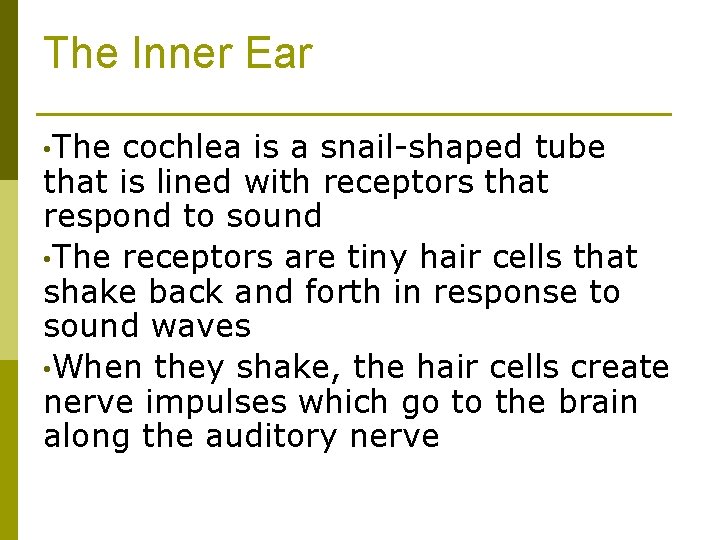 The Inner Ear

•The cochlea is a snail-shaped tube that is lined with receptors that respond to sound

•The receptors are tiny hair cells that shake back and forth in response to sound waves

•When they shake, the hair cells create nerve impulses which go to the brain along the auditory nerve